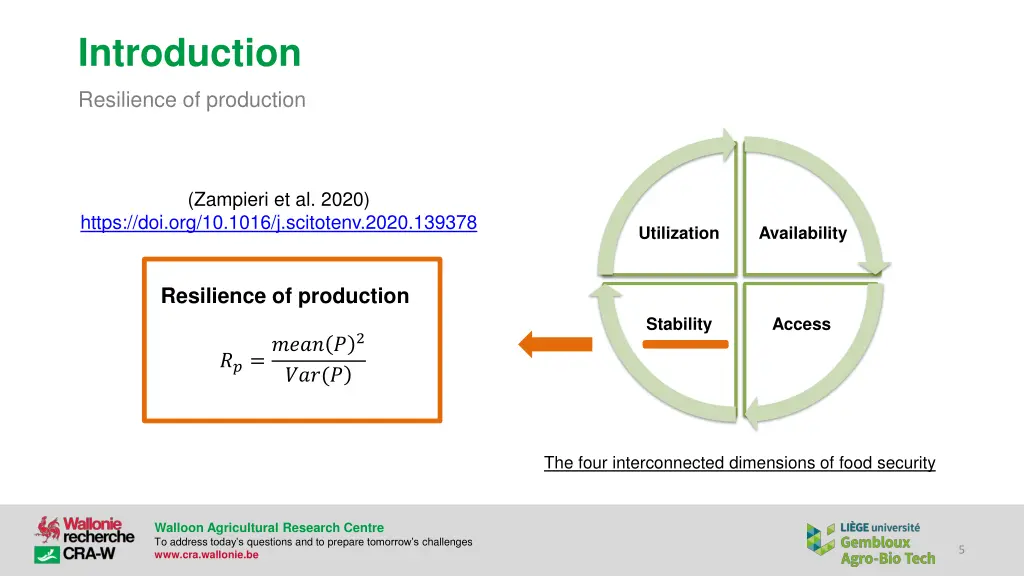 Introduction

Resilience of production

(Zampieri et al. 2020)
https://doi.org/10.1016/j.scitotenv.2020.139378

Resilience of production

$R_p = \frac{mean(P)^2}{Var(P)}$

Utilization

Availability

Stability

Access

The four interconnected dimensions of food security

Wallonie recherche CRA-W

Walloon Agricultural Research Centre
To address today's questions and to prepare tomorrow's challenges
www.cra.wallonie.be

LIÈGE université Gembloux Agro-Bio Tech

5